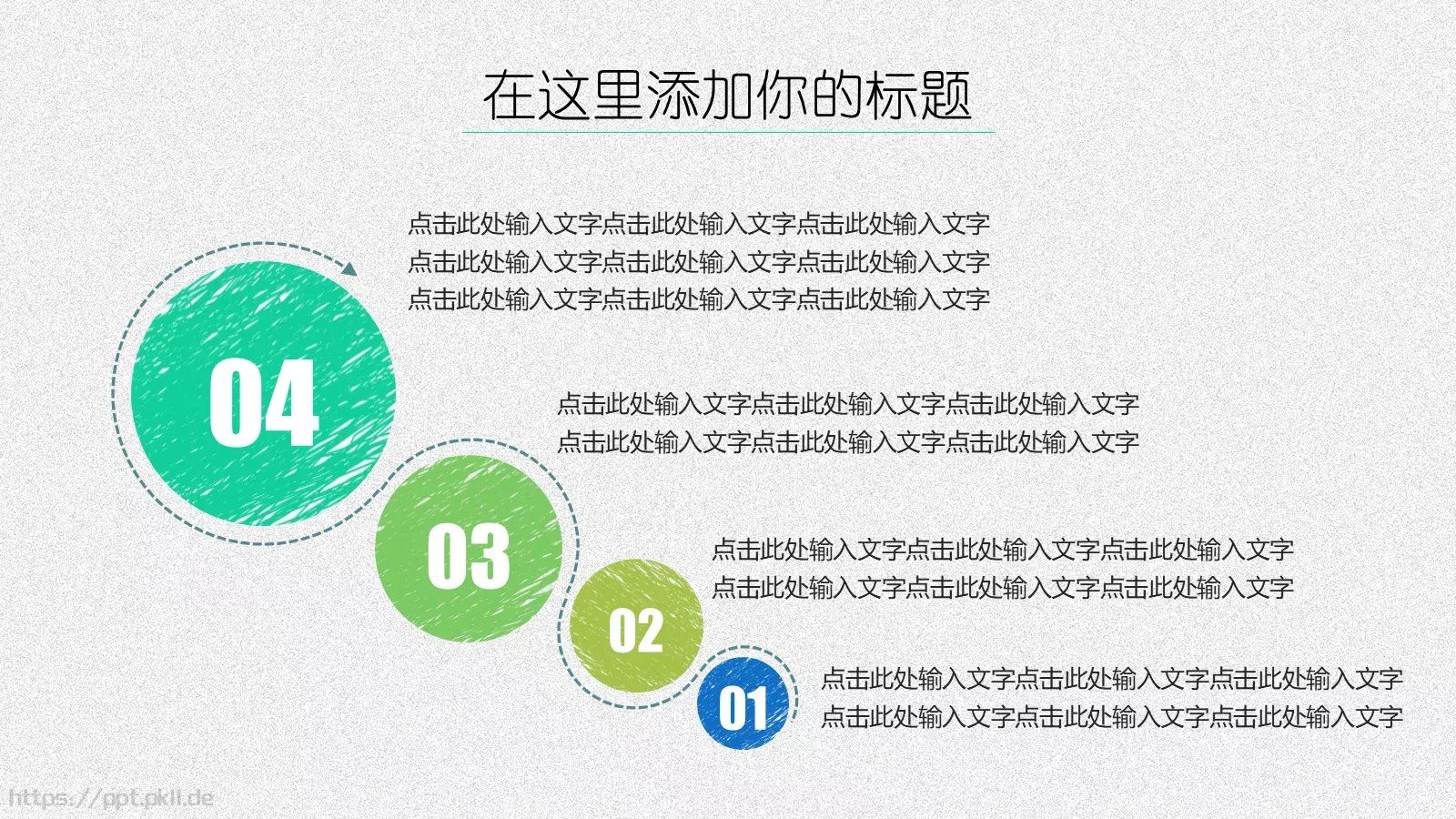 在这里添加你的标题

点击此处输入文字点击此处输入文字点击此处输入文字
点击此处输入文字点击此处输入文字点击此处输入文字
点击此处输入文字点击此处输入文字点击此处输入文字

04

点击此处输入文字点击此处输入文字点击此处输入文字
点击此处输入文字点击此处输入文字点击此处输入文字

03

点击此处输入文字点击此处输入文字点击此处输入文字
点击此处输入文字点击此处输入文字点击此处输入文字

02

点击此处输入文字点击此处输入文字点击此处输入文字
点击此处输入文字点击此处输入文字点击此处输入文字

01

https://ppt.pkll.de